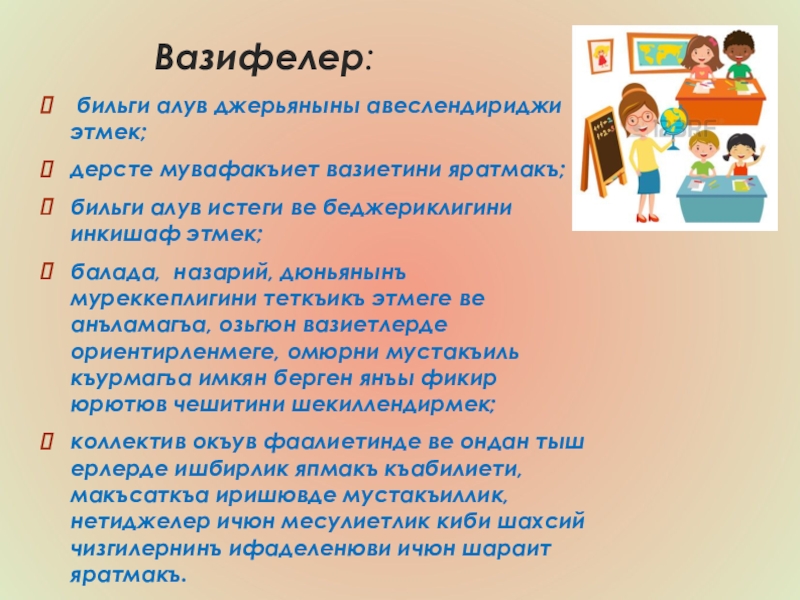 Вазифелер:

бильги алув джерьяныны авеслендириджи этмек;

дерсте мувафакъиет вазиетини яратмакъ;

бильги алув истеги ве беджериклигини инкишаф этмек;

балада, назарий, дюньянынъ муреккеплигини теткъикъ этмеге ве анъламагъа, озьгюн вазиетлерде ориентирленмеге, омюрни мустакъиль къурмагъа имкян берген янъы фикир юрютюв чешитини шекиллендирмек;

коллектив окъув фаалиетинде ве ондан тыш ерлерде ишбирлик япмакъ къабилиети, макъсаткъа иришювде мустакъиллик, нетиджелер ичюн месулиетлик киби шахсий чизгилернинъ ифаделенюви ичюн шараит яратмакъ.